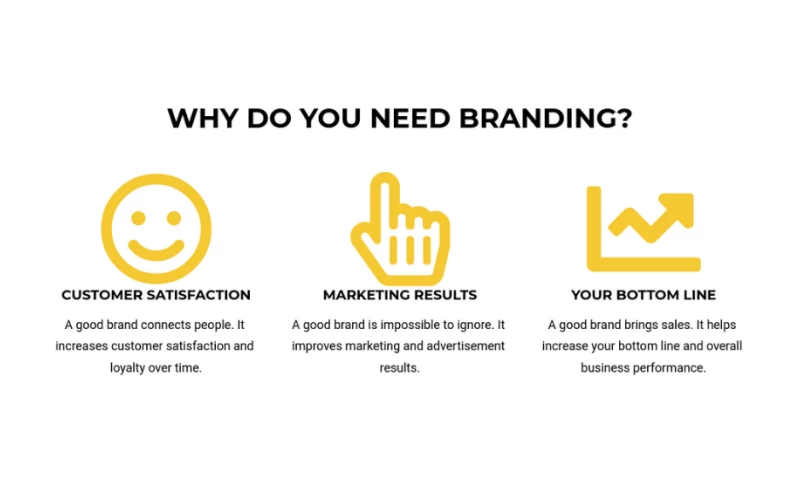 WHY DO YOU NEED BRANDING?

CUSTOMER SATISFACTION

A good brand connects people. It increases customer satisfaction and loyalty over time.

MARKETING RESULTS

A good brand is impossible to ignore. It improves marketing and advertisement results.

YOUR BOTTOM LINE

A good brand brings sales. It helps increase your bottom line and overall business performance.